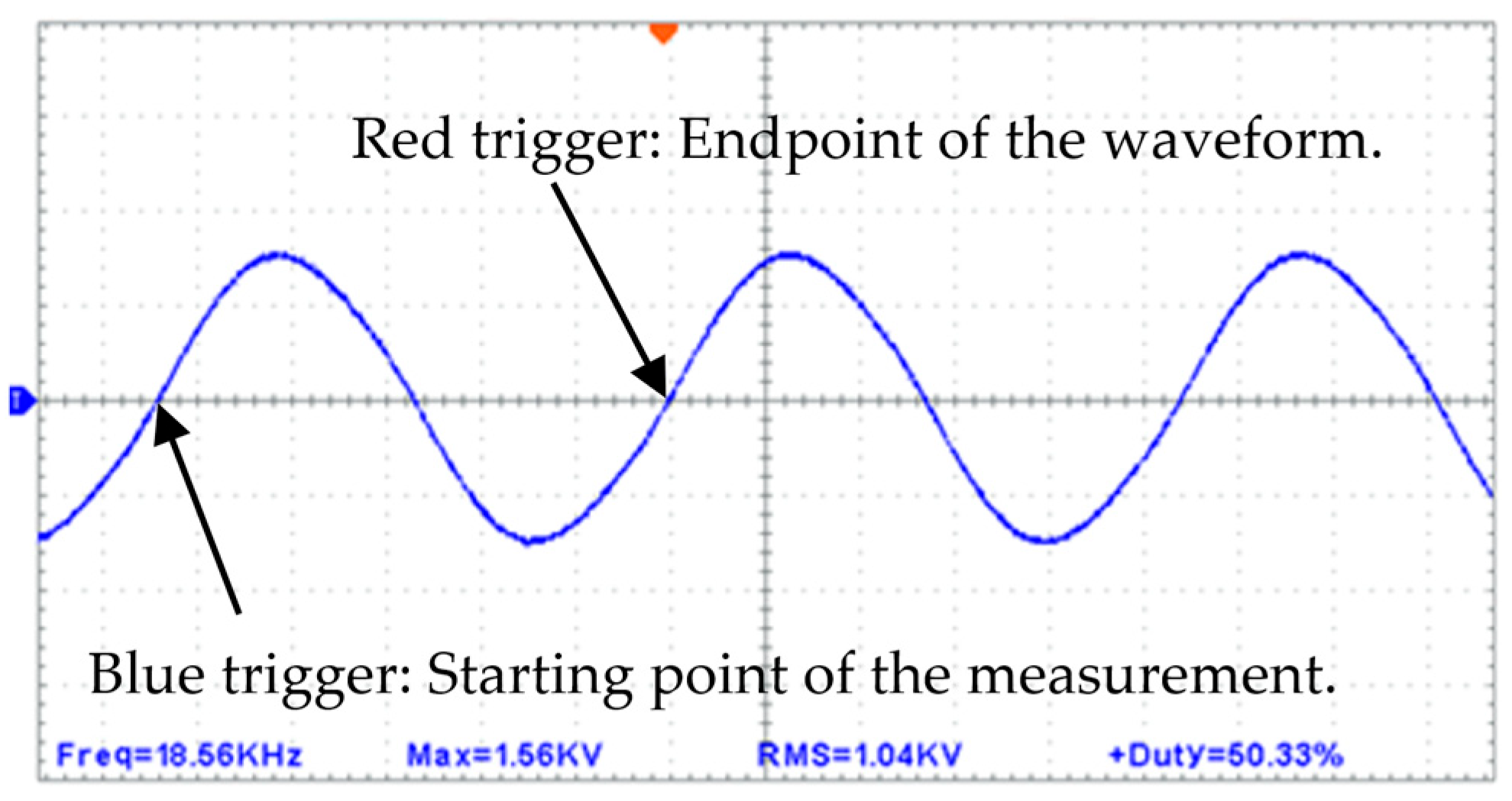 Red trigger: Endpoint of the waveform.

Blue trigger: Starting point of the measurement.

Freq=18.56KHz Max=1.56KV RMS=1.04KV +Duty=50.33%